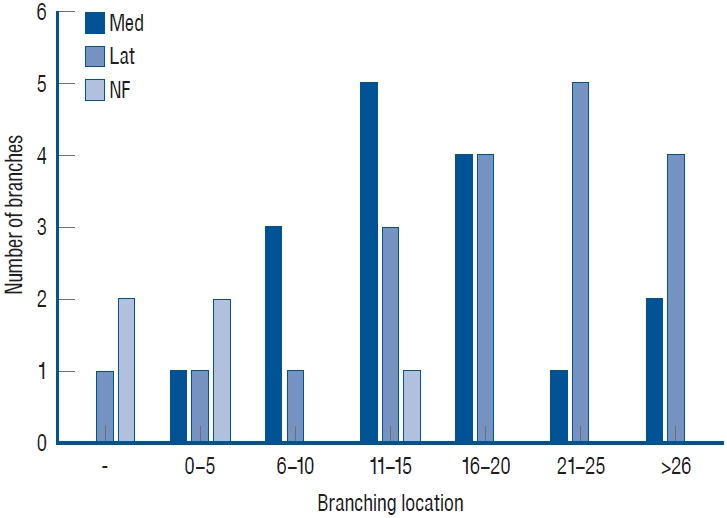 Med
Lat
NF

Number of branches
6
5
4
3
2
1
0

-
0–5
6–10
11–15
16–20
21–25
>26

Branching location